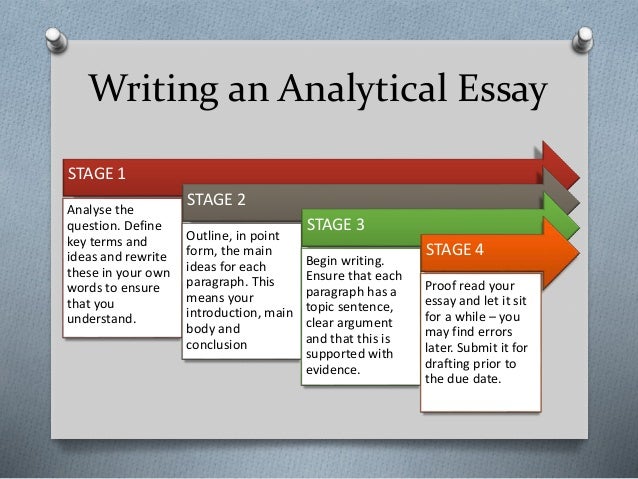 Writing an Analytical Essay

STAGE 1

Analyse the question. Define key terms and ideas and rewrite these in your own words to ensure that you understand.

STAGE 2

Outline, in point form, the main ideas for each paragraph. This means your introduction, main body and conclusion

STAGE 3

Begin writing. Ensure that each paragraph has a topic sentence, clear argument and that this is supported with evidence.

STAGE 4

Proof read your essay and let it sit for a while – you may find errors later. Submit it for drafting prior to the due date.